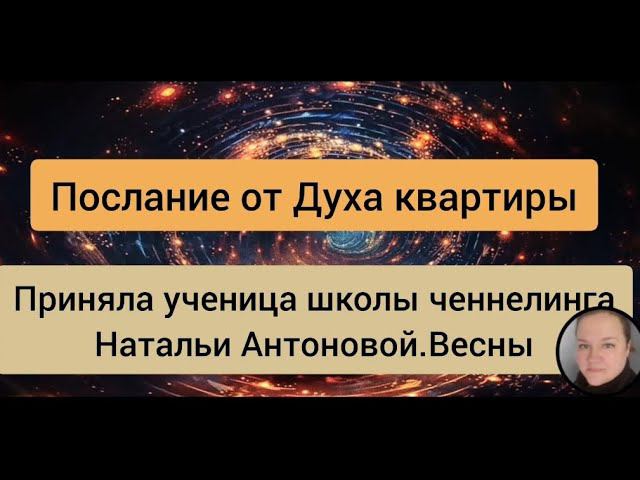 Послание от Духа квартиры

Приняла ученица школы ченнелинга Натальи Антоновой.Весны